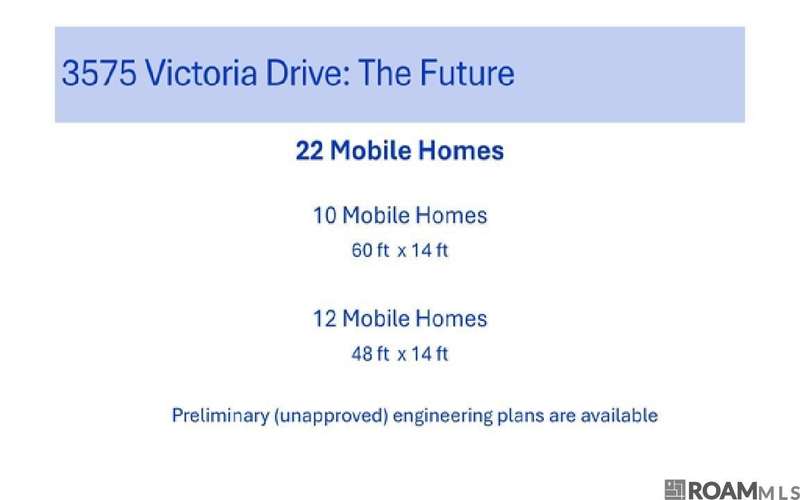 3575 Victoria Drive: The Future

22 Mobile Homes

10 Mobile Homes
60 ft x 14 ft

12 Mobile Homes
48 ft x 14 ft

Preliminary (unapproved) engineering plans are available

ROAMMLS